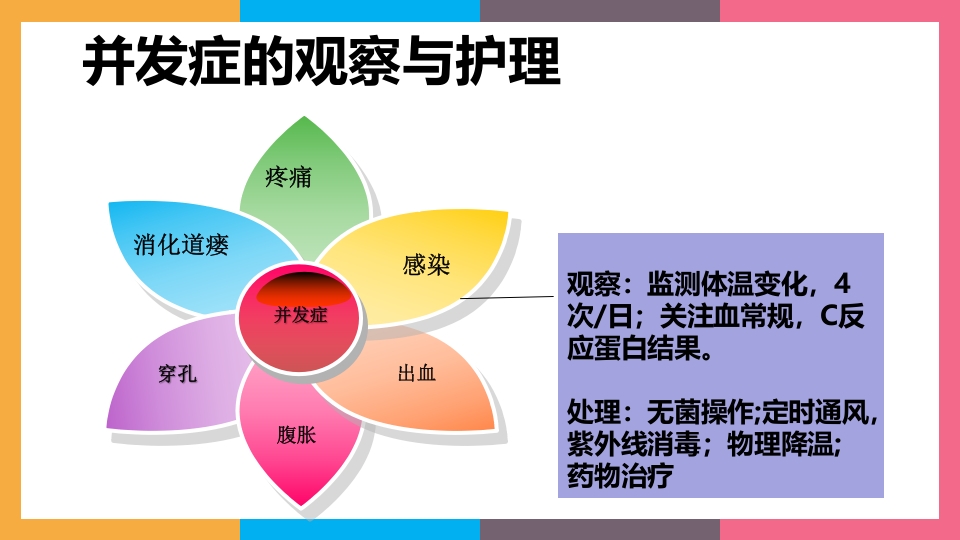 并发症的观察与护理

疼痛

消化道瘘

感染

并发症

穿孔

出血

腹胀

观察：监测体温变化，4次/日；关注血常规，C反应蛋白结果。

处理：无菌操作;定时通风，紫外线消毒；物理降温;药物治疗